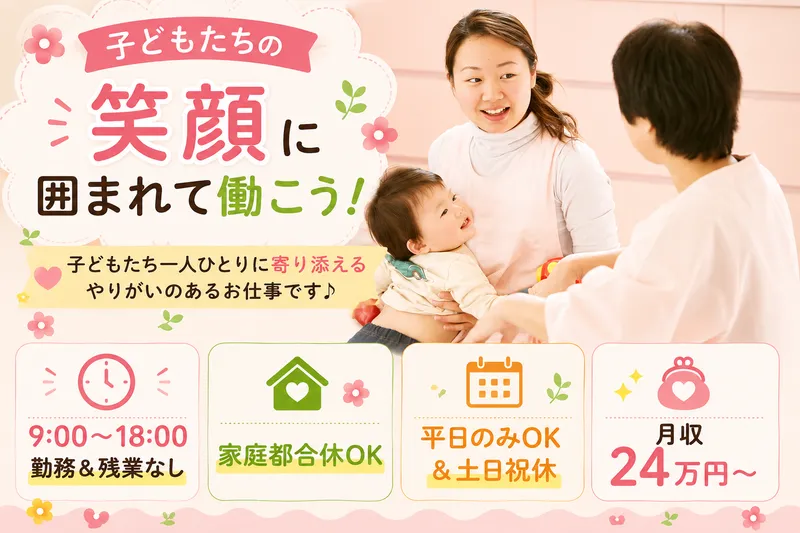 子どもたちの

笑顔に
囲まれて働こう！

子どもたち一人ひとりに寄り添える
やりがいのあるお仕事です♪

9:00～18:00
勤務＆残業なし

家庭都合休OK

平日のみOK
＆土日祝休

月収
24万円～